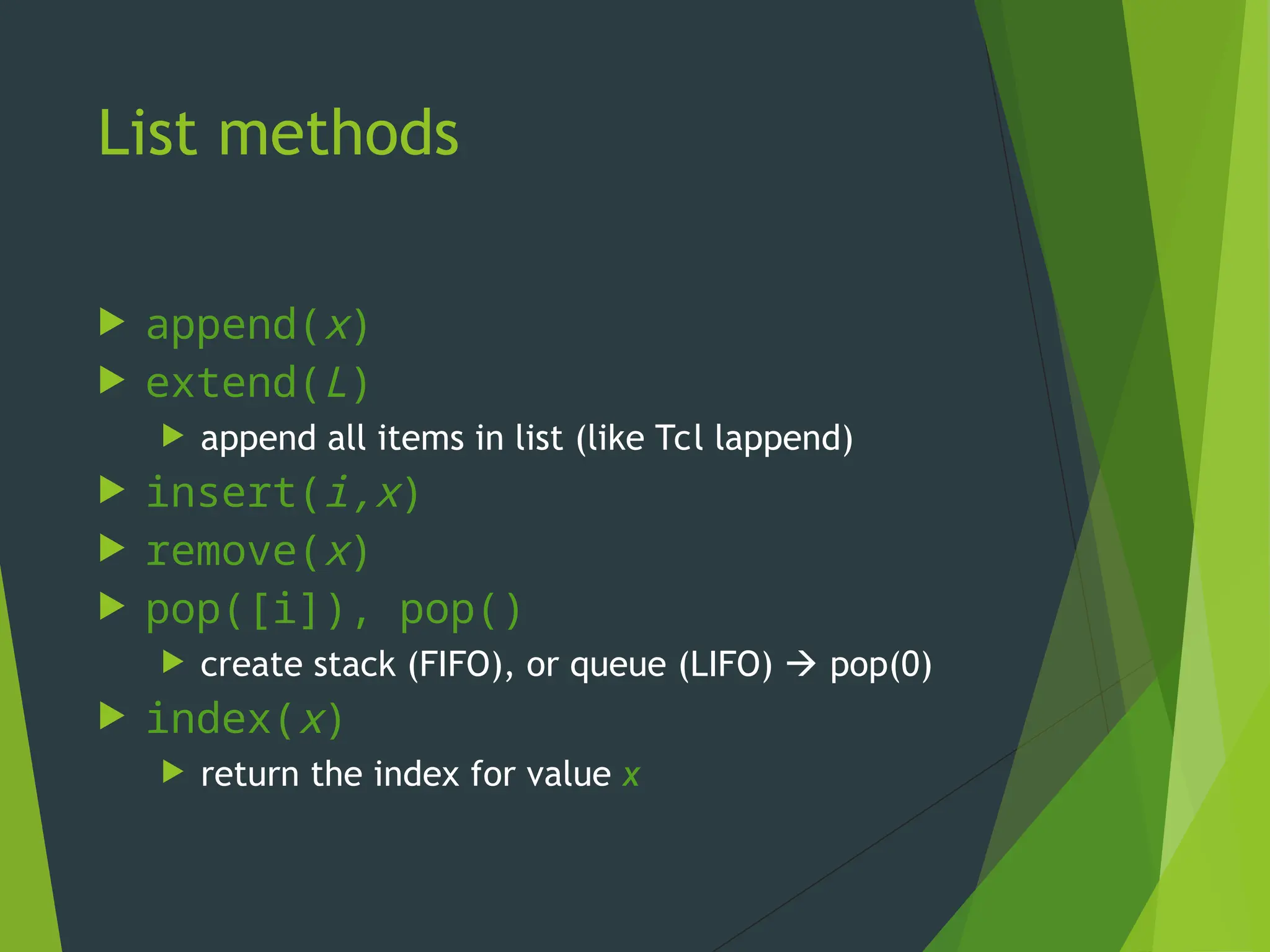 List methods

append(x)

extend(L)

append all items in list (like Tcl lappend)

insert(i,x)

remove(x)

pop([i]), pop()

create stack (FIFO), or queue (LIFO) → pop(0)

index(x)

return the index for value x